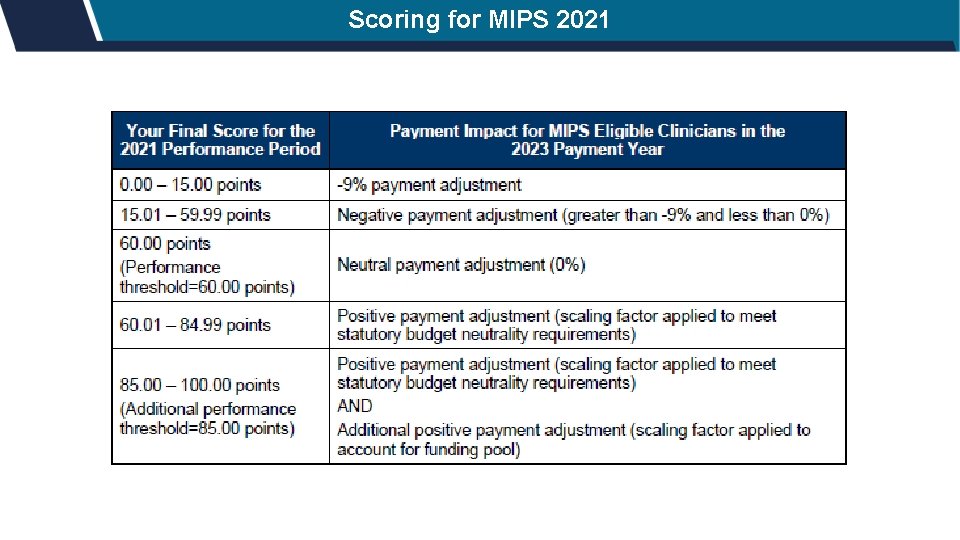 Scoring for MIPS 2021

| Your Final Score for the 2021 Performance Period | Payment Impact for MIPS Eligible Clinicians in the 2023 Payment Year |
|---|---|
| 0.00 – 15.00 points | -9% payment adjustment |
| 15.01 – 59.99 points | Negative payment adjustment (greater than -9% and less than 0%) |
| 60.00 points (Performance threshold=60.00 points) | Neutral payment adjustment (0%) |
| 60.01 – 84.99 points | Positive payment adjustment (scaling factor applied to meet statutory budget neutrality requirements) |
| 85.00 – 100.00 points (Additional performance threshold=85.00 points) | Positive payment adjustment (scaling factor applied to meet statutory budget neutrality requirements) AND Additional positive payment adjustment (scaling factor applied to account for funding pool) |